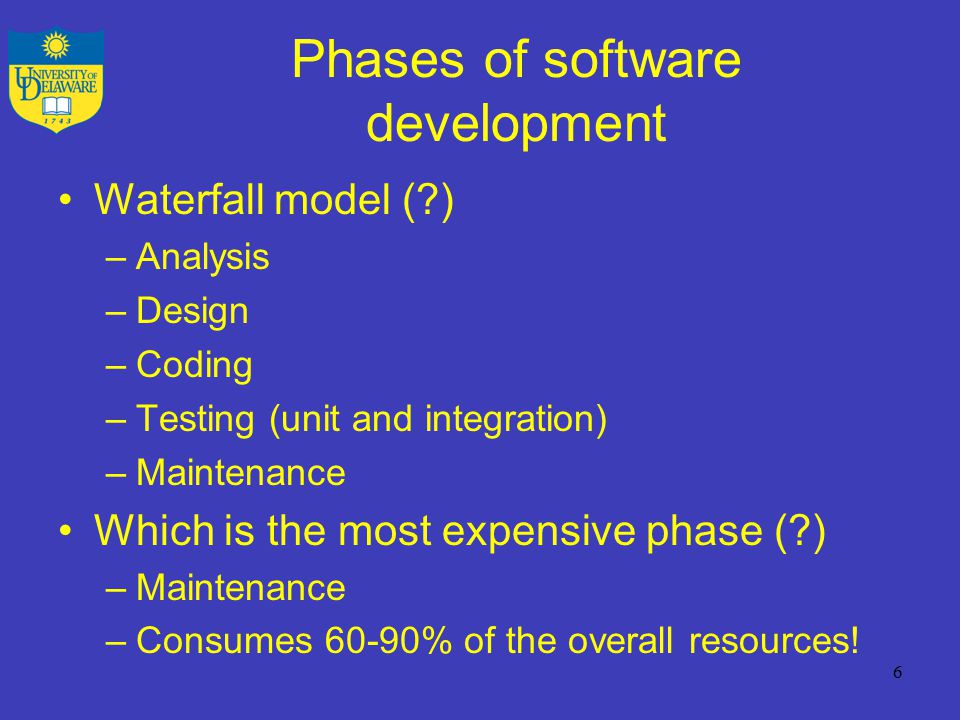 UNIVERSITY OF DELAWARE
1743

Phases of software development

• Waterfall model (?)
– Analysis
– Design
– Coding
– Testing (unit and integration)
– Maintenance
• Which is the most expensive phase (?)
– Maintenance
– Consumes 60-90% of the overall resources!

6